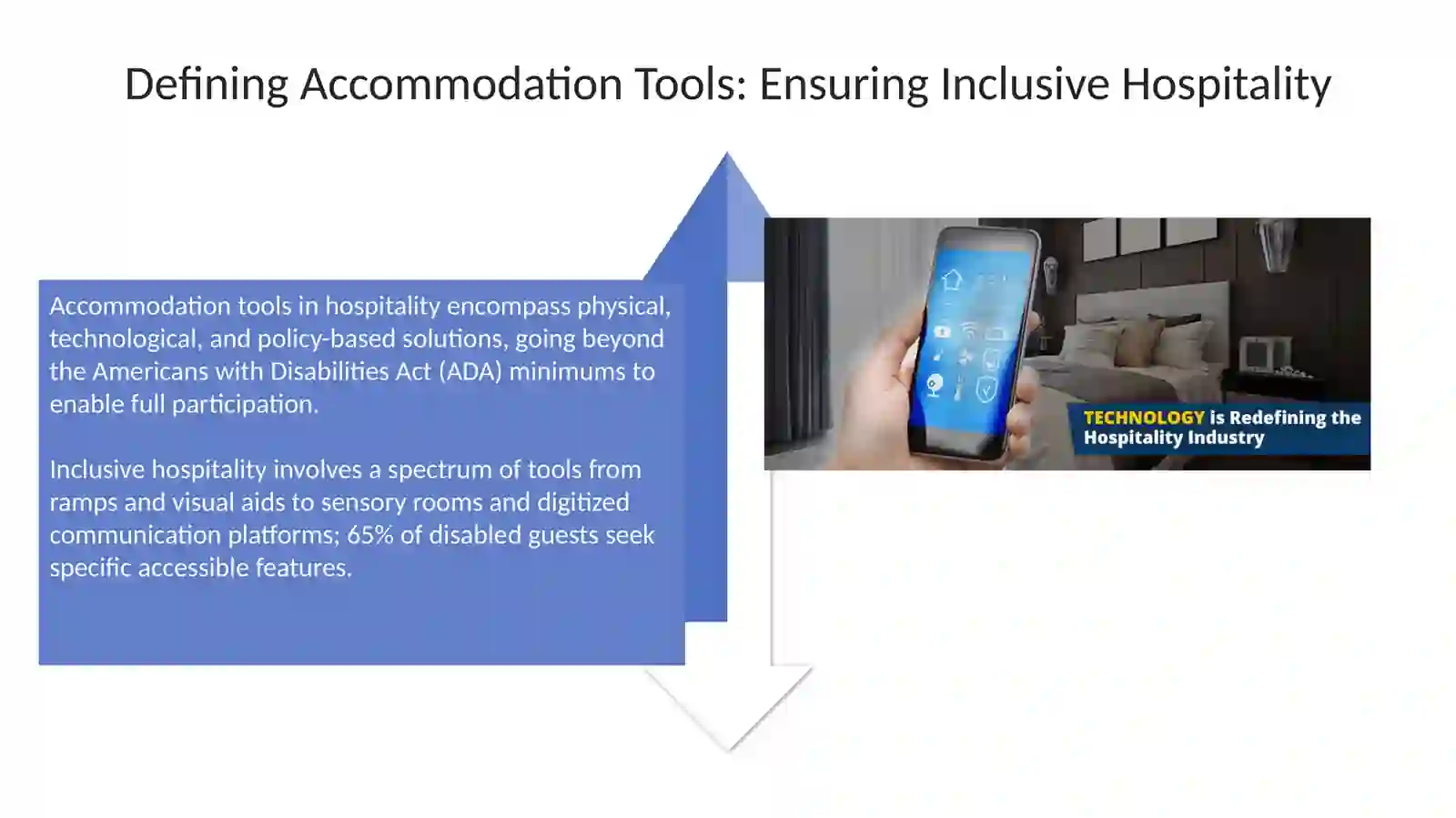 Defining Accommodation Tools: Ensuring Inclusive Hospitality

Accommodation tools in hospitality encompass physical, technological, and policy-based solutions, going beyond the Americans with Disabilities Act (ADA) minimums to enable full participation.

Inclusive hospitality involves a spectrum of tools from ramps and visual aids to sensory rooms and digitized communication platforms; 65% of disabled guests seek specific accessible features.

TECHNOLOGY is Redefining the Hospitality Industry